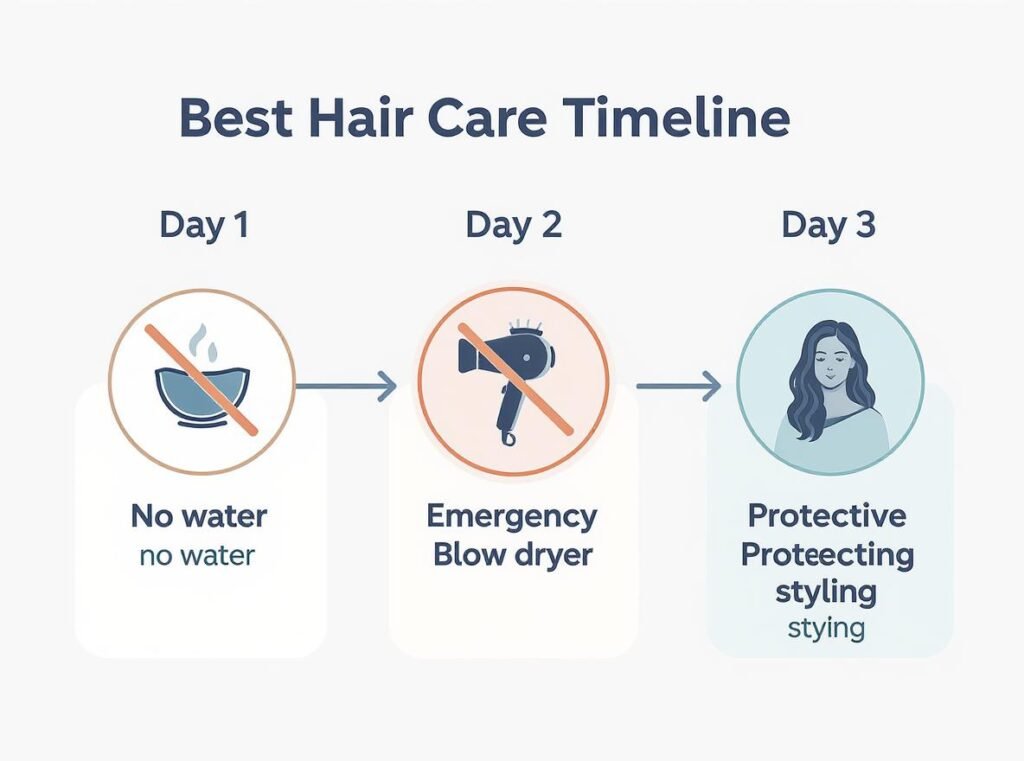 Best Hair Care Timeline

Day 1

No water
no water

Day 2

Emergency
Blow dryer

Day 3

Protective
Proteecting
styling
stying